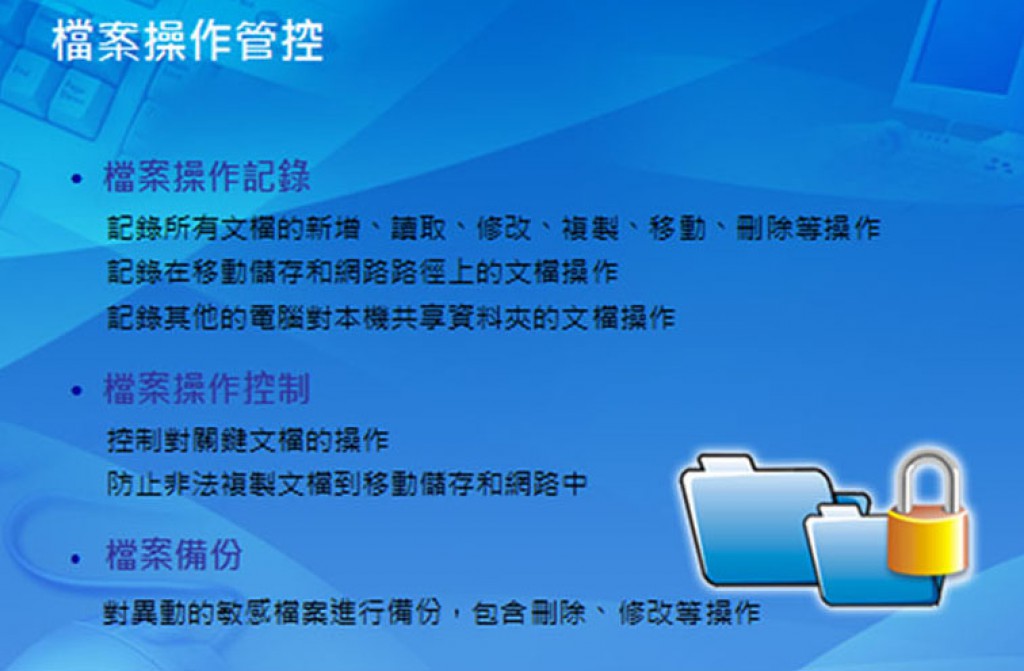 檔案操作管控

• 檔案操作記錄

記錄所有文檔的新增、讀取、修改、複製、移動、刪除等操作

記錄在移動儲存和網路路徑上的文檔操作

記錄其他的電腦對本機共享資料夾的文檔操作

• 檔案操作控制

控制對關鍵文檔的操作

防止非法複製文檔到移動儲存和網路中

• 檔案備份

對異動的敏感檔案進行備份，包含刪除、修改等操作